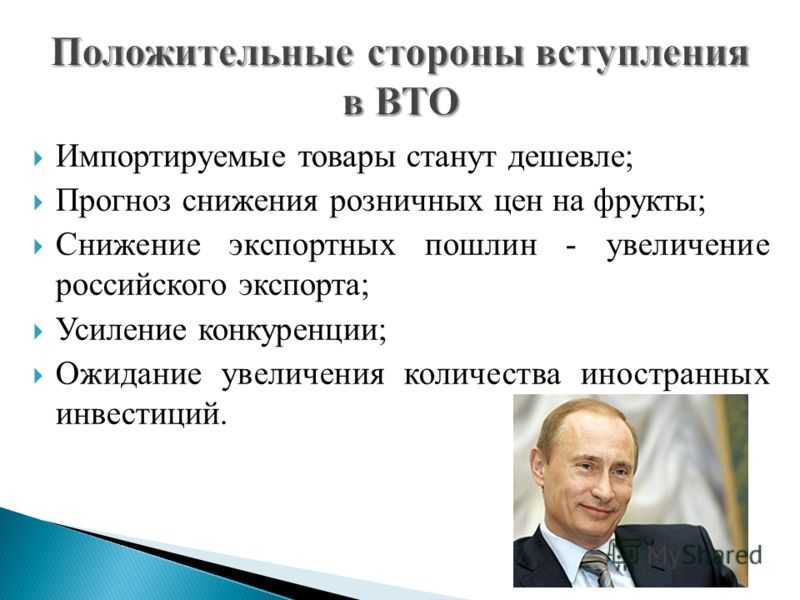 Положительные стороны вступления в ВТО

Импортируемые товары станут дешевле;

Прогноз снижения розничных цен на фрукты;

Снижение экспортных пошлин - увеличение российского экспорта;

Усиление конкуренции;

Ожидание увеличения количества иностранных инвестиций.

MyShared